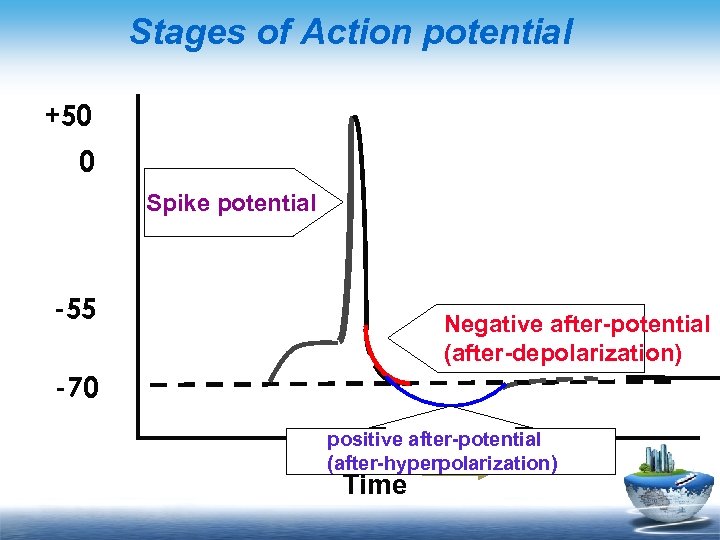 Stages of Action potential

+50
0
-55
-70

Spike potential

Negative after-potential
(after-depolarization)

positive after-potential
(after-hyperpolarization)

Time